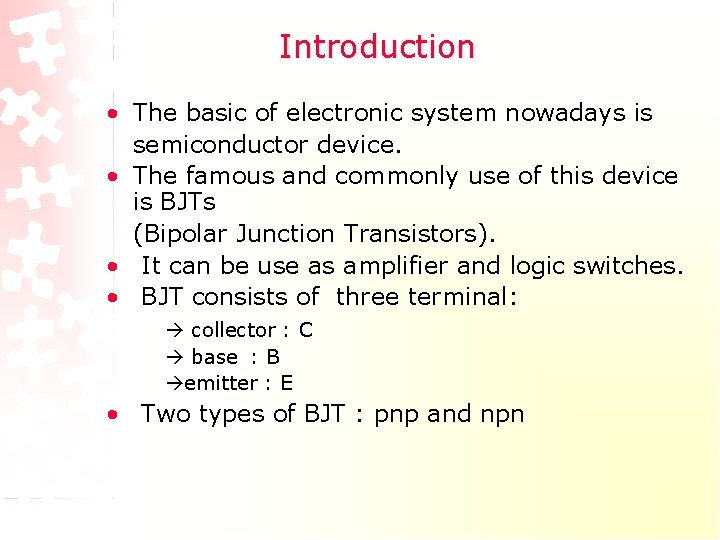 Introduction

• The basic of electronic system nowadays is semiconductor device.
• The famous and commonly use of this device is BJTs
(Bipolar Junction Transistors).
• It can be use as amplifier and logic switches.
• BJT consists of three terminal:

→ collector : C
→ base : B
→emitter : E

• Two types of BJT : pnp and npn